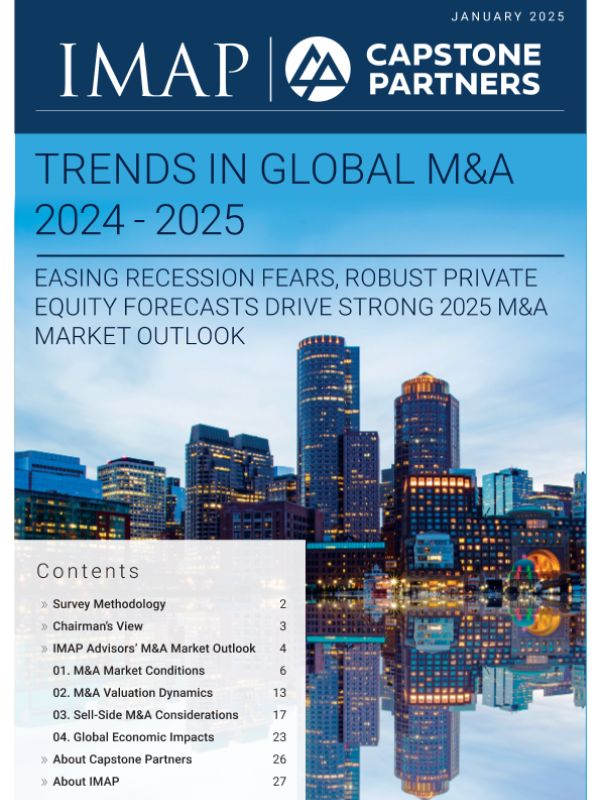 JANUARY 2025

IMAP | CAPSTONE PARTNERS

TRENDS IN GLOBAL M&A 2024 - 2025

EASING RECESSION FEARS, ROBUST PRIVATE EQUITY FORECASTS DRIVE STRONG 2025 M&A MARKET OUTLOOK

Contents

» Survey Methodology 2
» Chairman's View 3
» IMAP Advisors' M&A Market Outlook 4
01. M&A Market Conditions 6
02. M&A Valuation Dynamics 13
03. Sell-Side M&A Considerations 17
04. Global Economic Impacts 23
» About Capstone Partners 26
» About IMAP 27